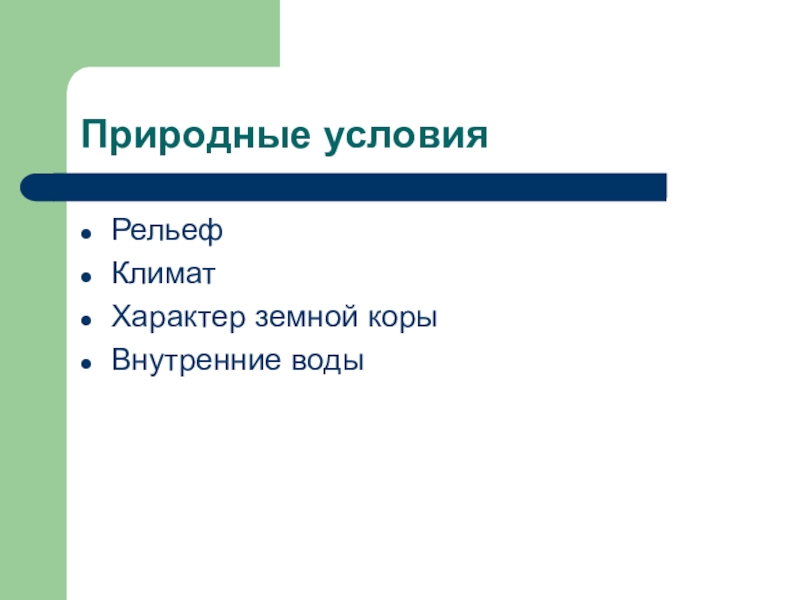 Природные условия

- Рельеф
- Климат
- Характер земной коры
- Внутренние воды